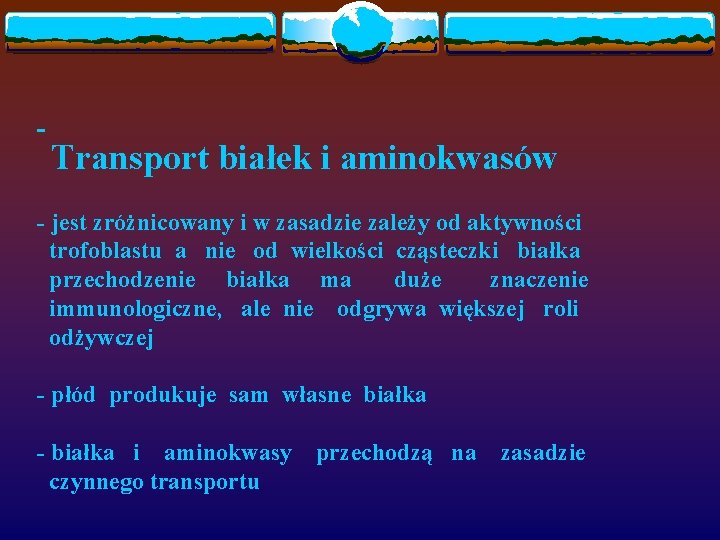 -
Transport białek i aminokwasów

- jest zróżnicowany i w zasadzie zależy od aktywności trofoblastu a nie od wielkości cząsteczki białka przechodzenie białka ma duże znaczenie immunologiczne, ale nie odgrywa większej roli odżywczej

- płód produkuje sam własne białka

- białka i aminokwasy przechodzą na zasadzie czynnego transportu